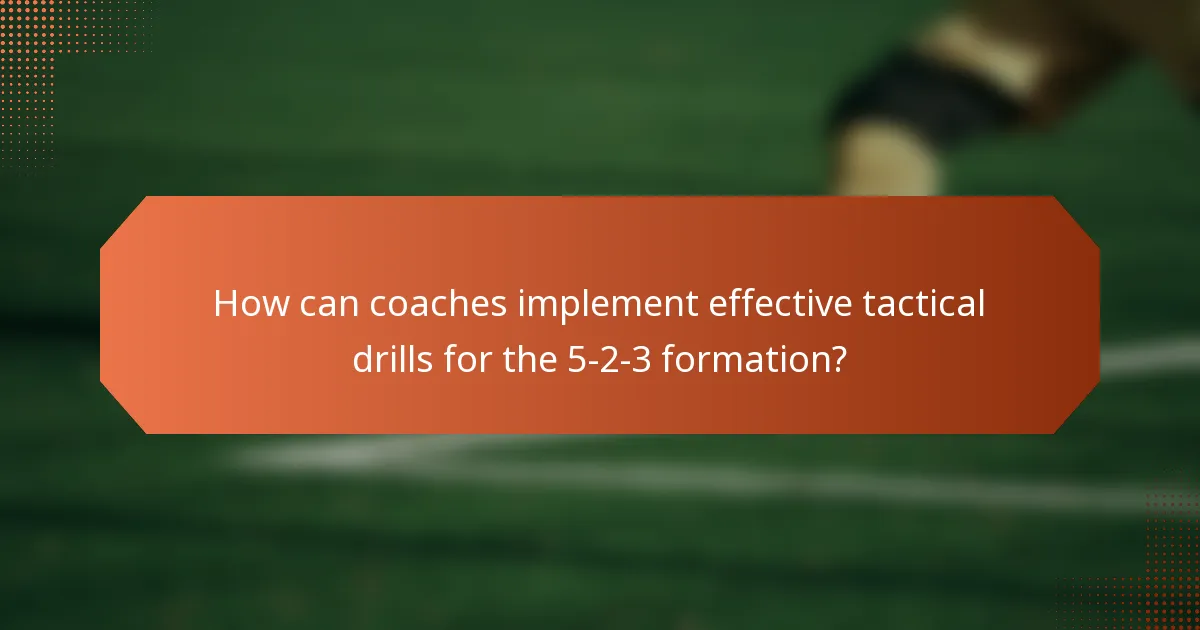 How can coaches implement effective tactical drills for the 5-2-3 formation?